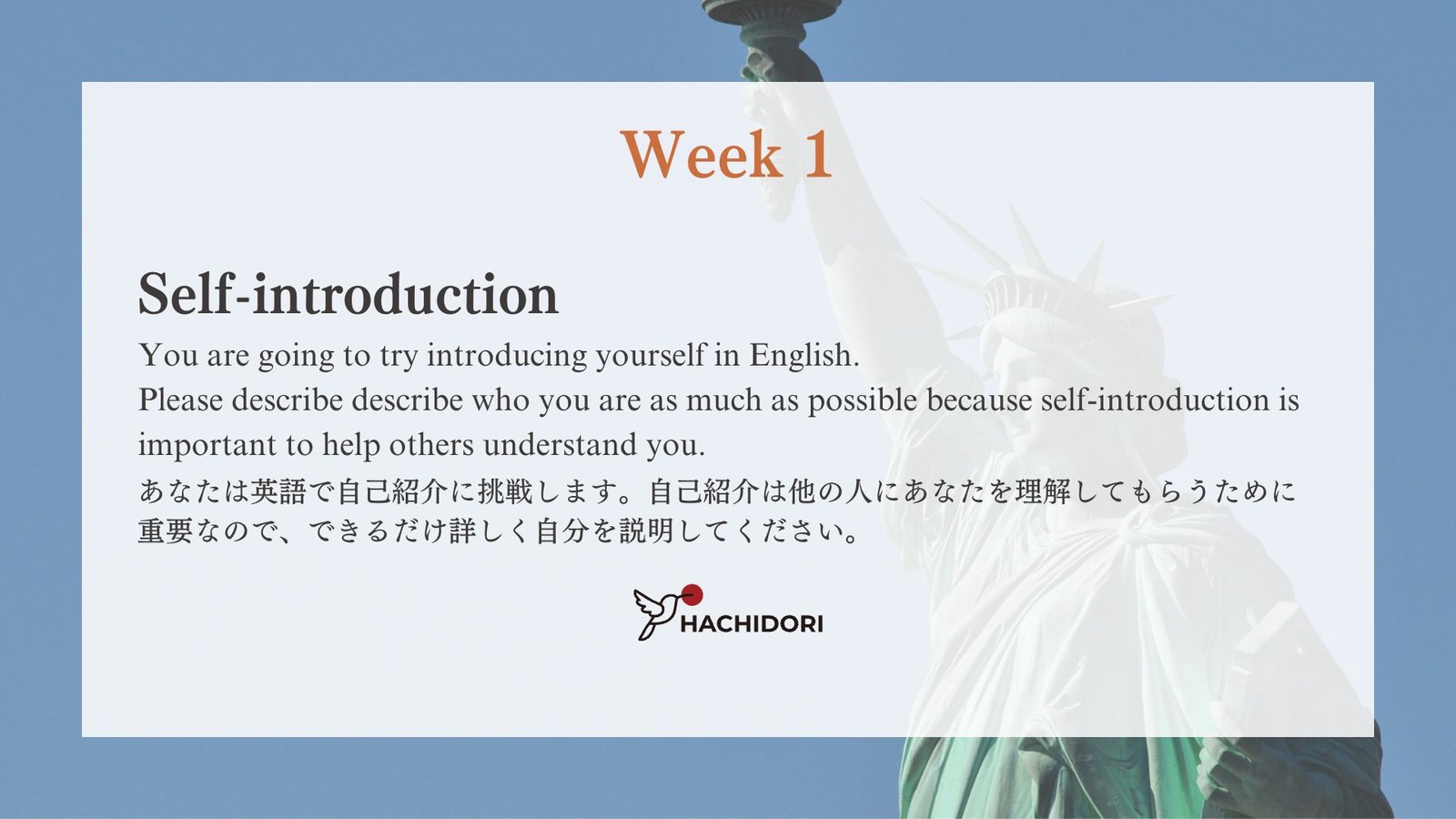 Week 1

Self-introduction

You are going to try introducing yourself in English.
Please describe describe who you are as much as possible because self-introduction is important to help others understand you.
あなたは英語で自己紹介に挑戦します。自己紹介は他の人にあなたを理解してもらうために重要なので、できるだけ詳しく自分を説明してください。

HACHIDORI